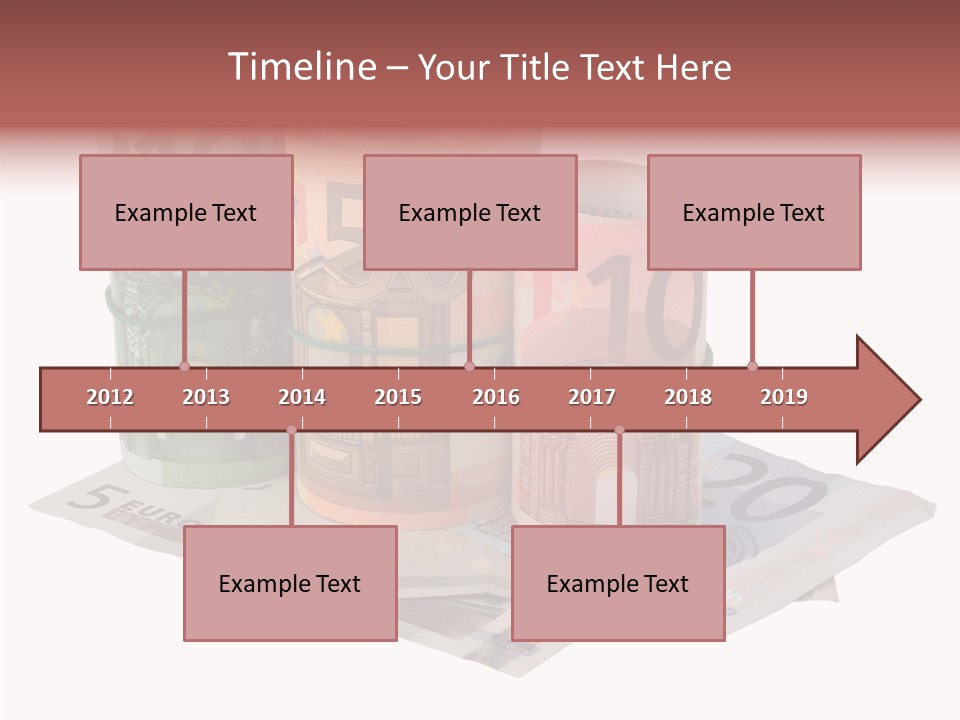 Timeline – Your Title Text Here

Example Text

Example Text

Example Text

2012 2013 2014 2015 2016 2017 2018 2019

Example Text

Example Text